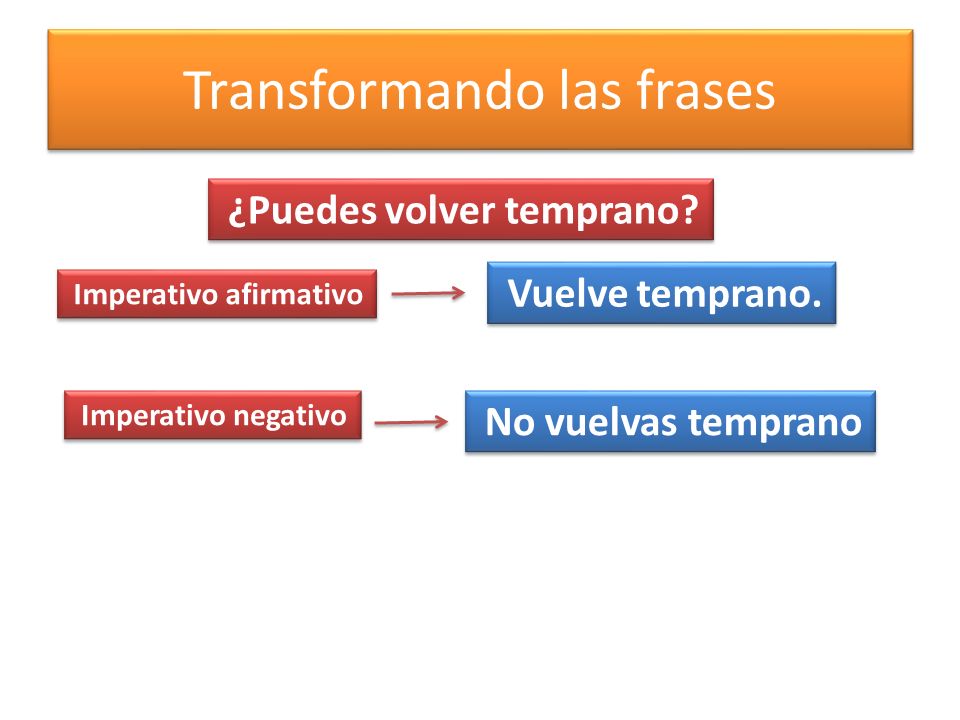 Transformando las frases

¿Puedes volver temprano?

Imperativo afirmativo

Vuelve temprano.

Imperativo negativo

No vuelvas temprano